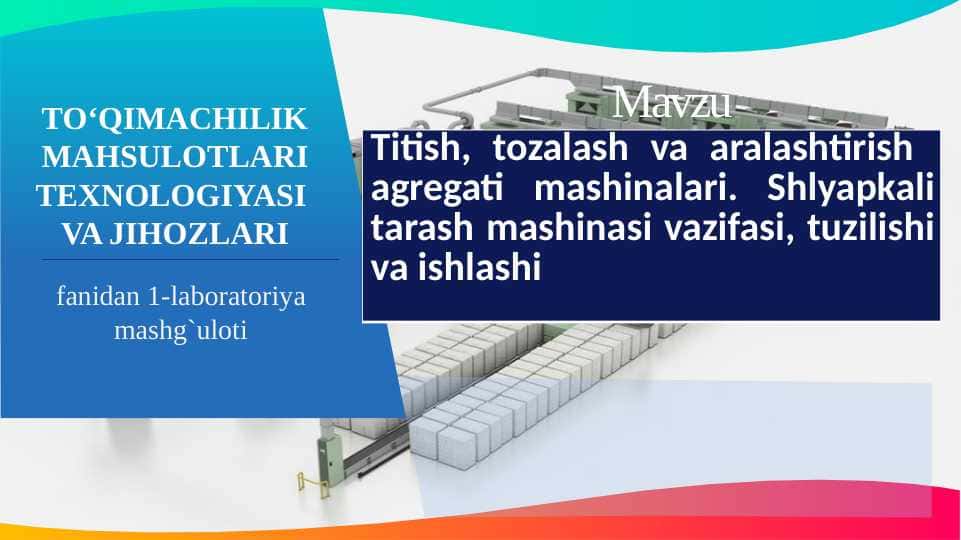 TO‘QIMACHILIK MAHSULOTLARI TEXNOLOGIYASI VA JIHOZLARI

fanidan 1-laboratoriya mashg`uloti

Mavzu

Titish, tozalash va aralashtirish agregati mashinalari. Shlyapkali tarash mashinasi vazifasi, tuzilishi va ishlashi